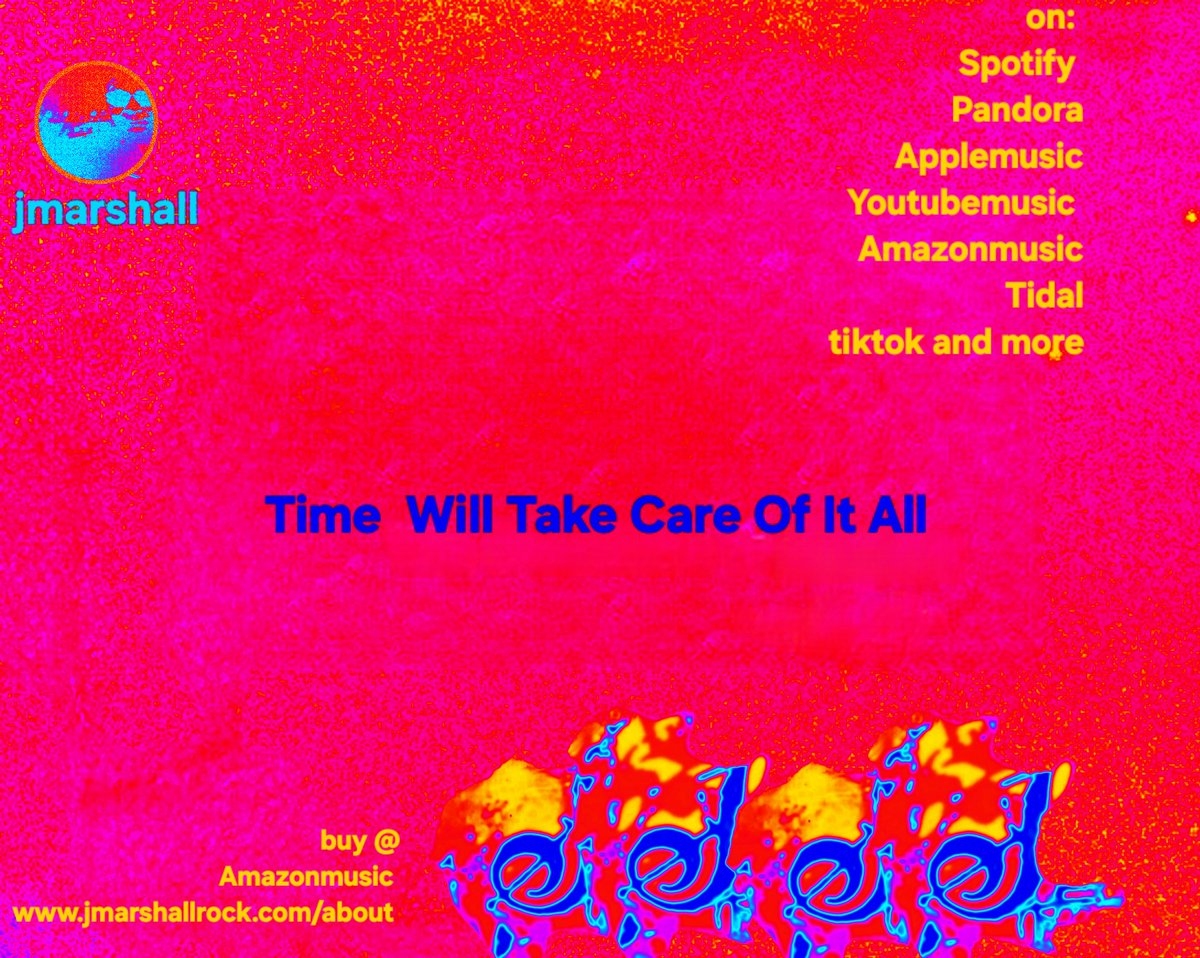 jmarshall

on:
Spotify
Pandora
Applemusic
Youtubemusic
Amazonmusic
Tidal
tiktok and more

Time Will Take Care Of It All

buy @
Amazonmusic
www.jmarshallrock.com/about